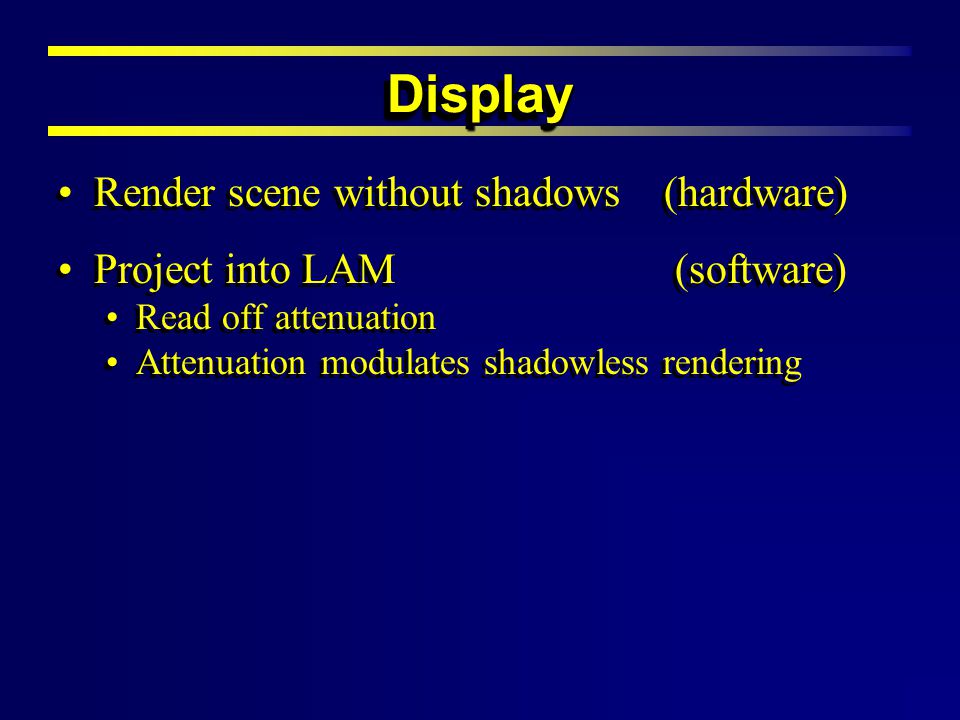 Display

• Render scene without shadows (hardware)

• Project into LAM (software)
  • Read off attenuation
  • Attenuation modulates shadowless rendering